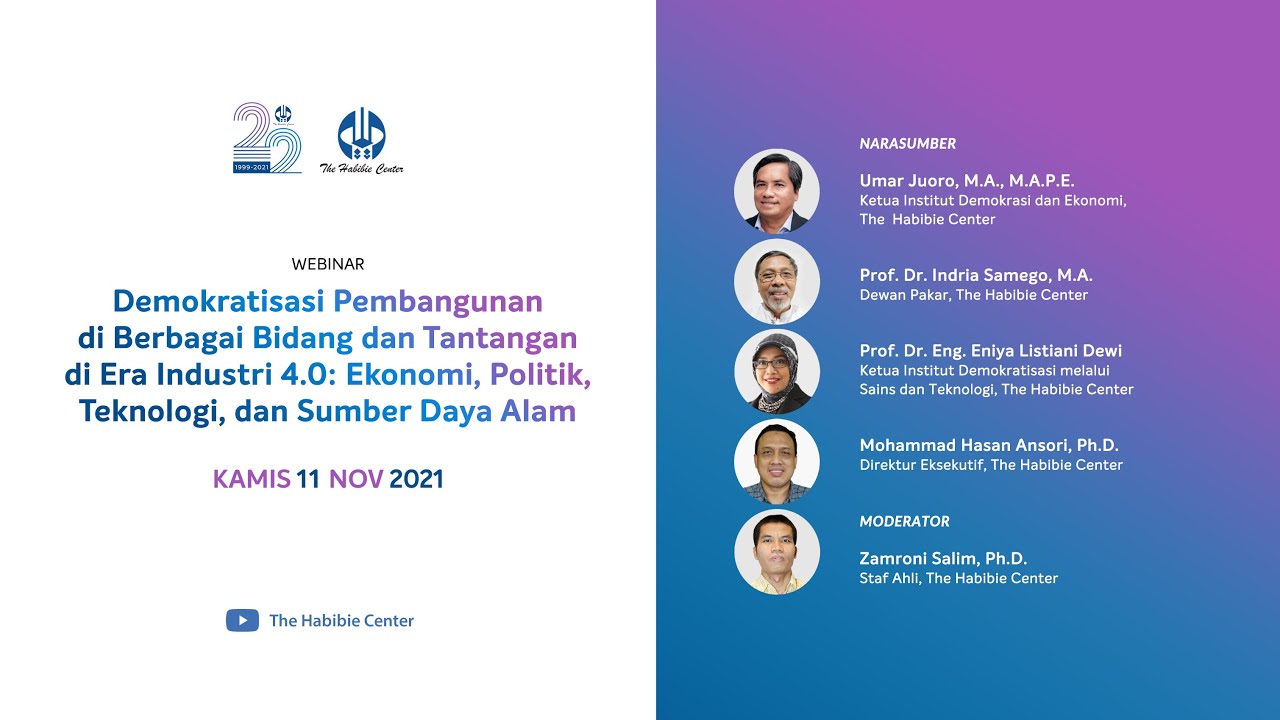 22
1999-2021
The Habibie Center

WEBINAR

Demokratisasi Pembangunan di Berbagai Bidang dan Tantangan di Era Industri 4.0: Ekonomi, Politik, Teknologi, dan Sumber Daya Alam

KAMIS 11 NOV 2021

The Habibie Center

NARASUMBER

Umar Juoro, M.A., M.A.P.E.
Ketua Institut Demokrasi dan Ekonomi, The Habibie Center

Prof. Dr. Indria Samego, M.A.
Dewan Pakar, The Habibie Center

Prof. Dr. Eng. Eniya Listiani Dewi
Ketua Institut Demokratisasi melalui Sains dan Teknologi, The Habibie Center

Mohammad Hasan Ansori, Ph.D.
Direktur Eksekutif, The Habibie Center

MODERATOR

Zamroni Salim, Ph.D.
Staf Ahli, The Habibie Center